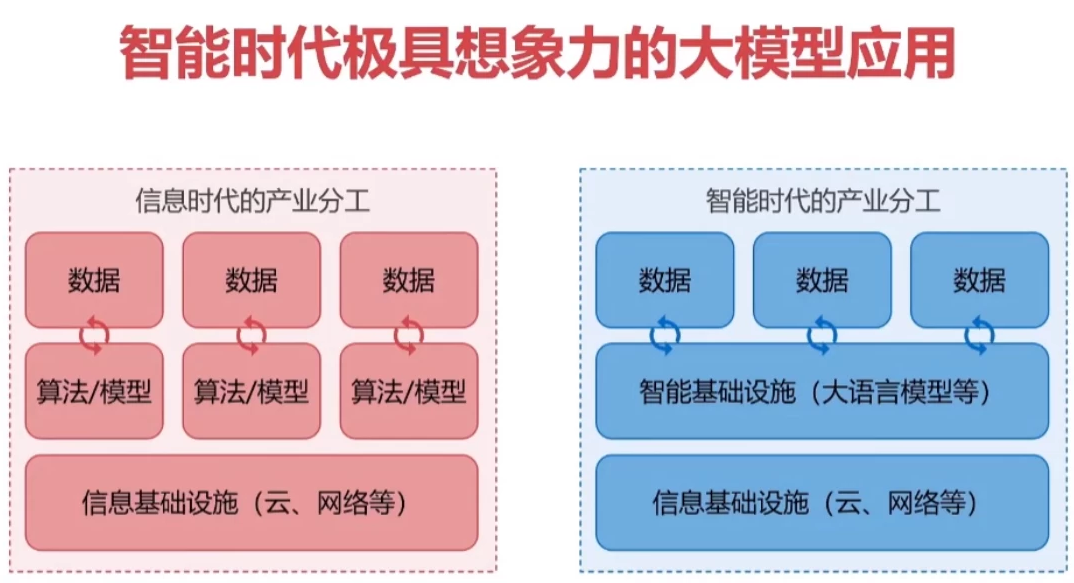 智能时代极具想象力的大模型应用

信息时代的产业分工

数据

数据

数据

算法/模型

算法/模型

算法/模型

信息基础设施（云、网络等）

智能时代的产业分工

数据

数据

数据

智能基础设施（大语言模型等）

信息基础设施（云、网络等）